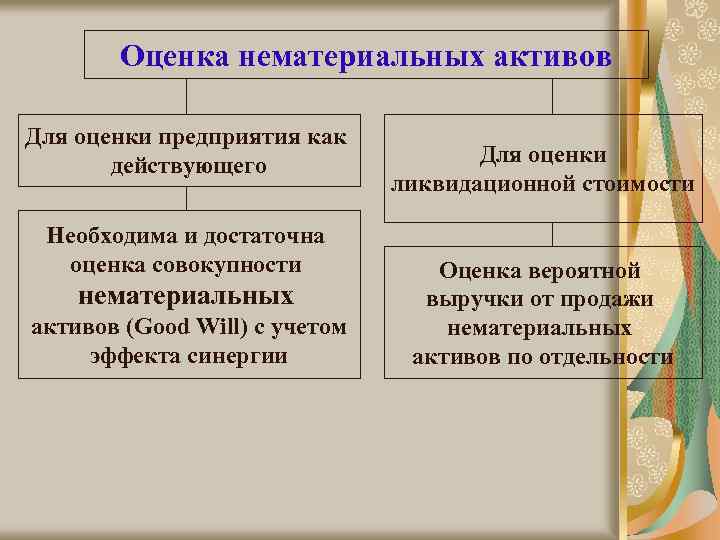 Оценка нематериальных активов

Для оценки предприятия как действующего

Необходима и достаточна оценка совокупности нематериальных активов (Good Will) с учетом эффекта синергии

Для оценки ликвидационной стоимости

Оценка вероятной выручки от продажи нематериальных активов по отдельности